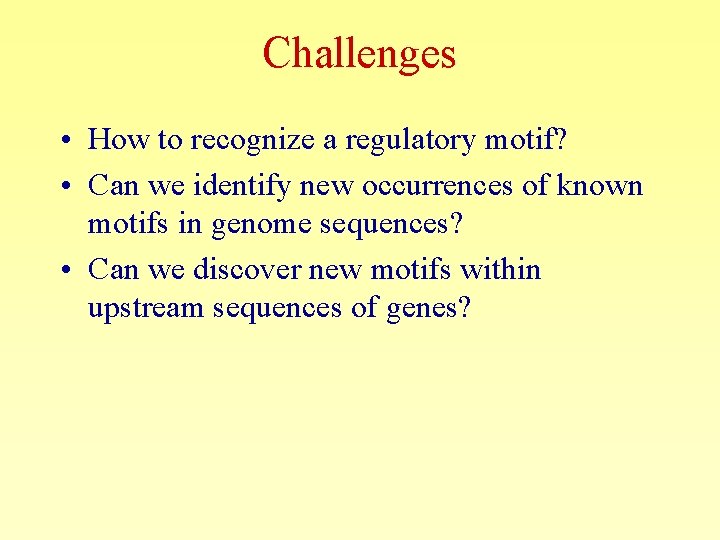 Challenges

• How to recognize a regulatory motif?

• Can we identify new occurrences of known motifs in genome sequences?

• Can we discover new motifs within upstream sequences of genes?